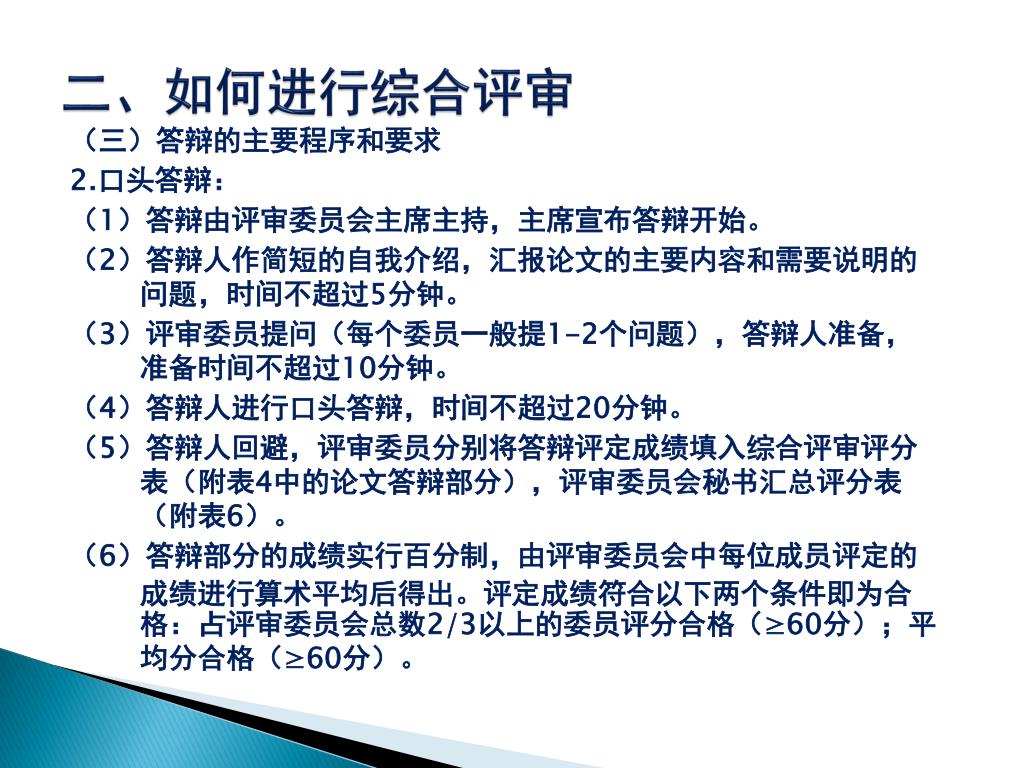 二、如何进行综合评审

（三）答辩的主要程序和要求

2.口头答辩：

（1）答辩由评审委员会主席主持，主席宣布答辩开始。

（2）答辩人作简短的自我介绍，汇报论文的主要内容和需要说明的问题，时间不超过5分钟。

（3）评审委员提问（每个委员一般提1-2个问题），答辩人准备，准备时间不超过10分钟。

（4）答辩人进行口头答辩，时间不超过20分钟。

（5）答辩人回避，评审委员分别将答辩评定成绩填入综合评审评分表（附表4中的论文答辩部分），评审委员会秘书汇总评分表（附表6）。

（6）答辩部分的成绩实行百分制，由评审委员会中每位成员评定的成绩进行算术平均后得出。评定成绩符合以下两个条件即为合格：占评审委员会总数2/3以上的委员评分合格（≥60分）；平均分合格（≥60分）。